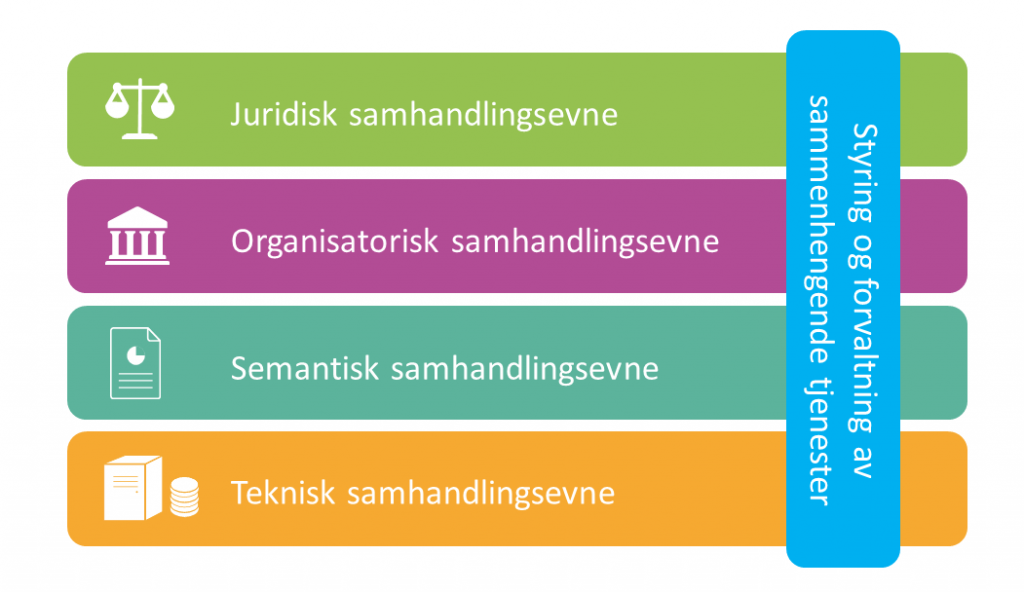 Juridisk samhandlingsevne

Organisatorisk samhandlingsevne

Semantisk samhandlingsevne

Teknisk samhandlingsevne

Styring og forvaltning av sammenhengende tjenester